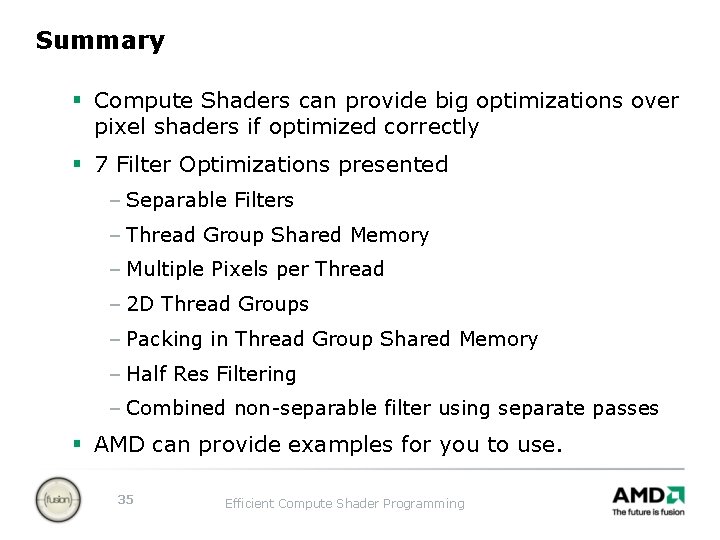 Summary

▪ Compute Shaders can provide big optimizations over pixel shaders if optimized correctly

▪ 7 Filter Optimizations presented

– Separable Filters

– Thread Group Shared Memory

– Multiple Pixels per Thread

– 2D Thread Groups

– Packing in Thread Group Shared Memory

– Half Res Filtering

– Combined non-separable filter using separate passes

▪ AMD can provide examples for you to use.

fusion

35

Efficient Compute Shader Programming

AMD
The future is fusion